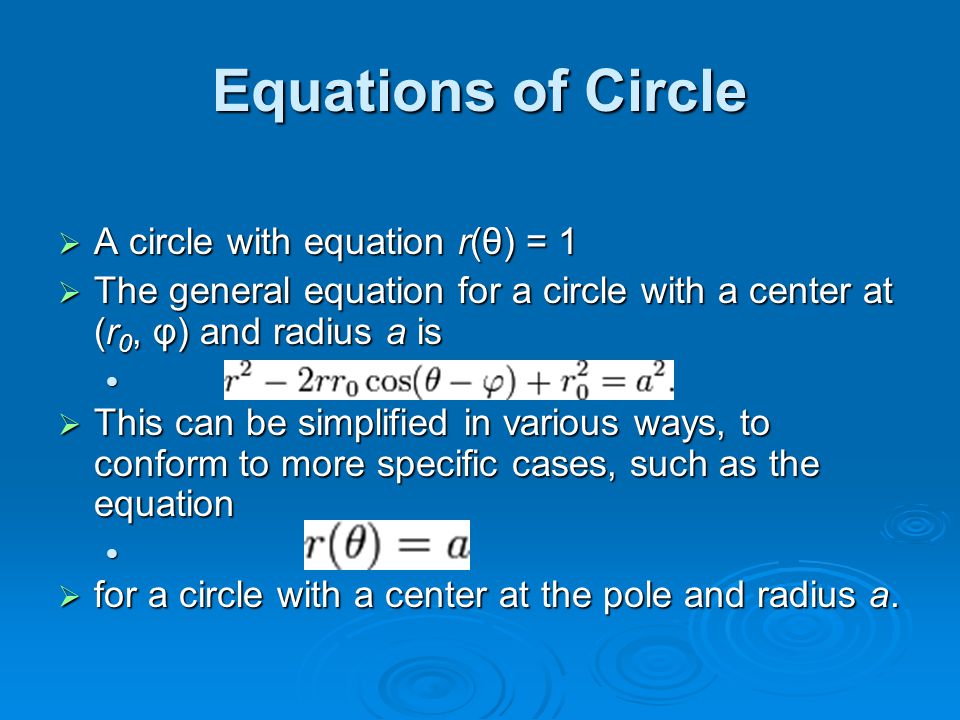 Equations of Circle

➢ A circle with equation $r(\theta) = 1$

➢ The general equation for a circle with a center at $(r_0, \varphi)$ and radius $a$ is

• $r^2 - 2rr_0\cos(\theta - \varphi) + r_0^2 = a^2.$

➢ This can be simplified in various ways, to conform to more specific cases, such as the equation

• $r(\theta) = a$

➢ for a circle with a center at the pole and radius $a$.